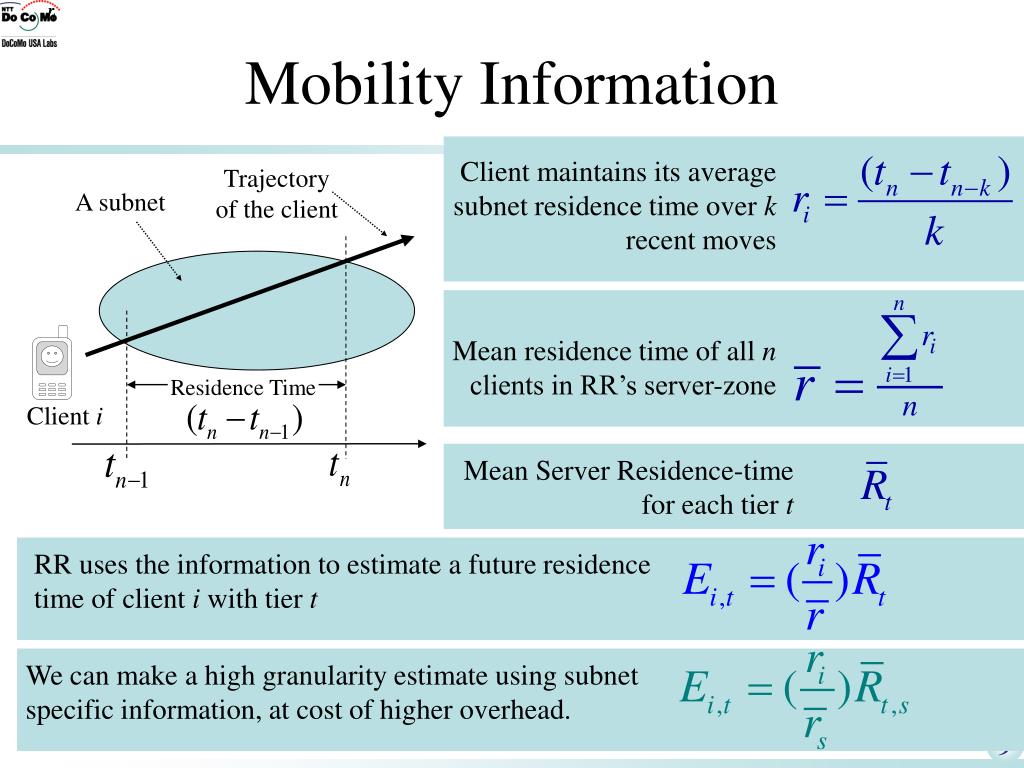 NTT DoCoMo
DoCoMo USA Labs

Mobility Information

A subnet

Trajectory of the client

Residence Time

$(t_n - t_{n-1})$

Client $i$

$t_{n-1}$

$t_n$

Client maintains its average subnet residence time over $k$ recent moves

$r_i = \frac{(t_n - t_{n-k})}{k}$

Mean residence time of all $n$ clients in RR's server-zone

$\overline{r} = \frac{\sum_{i=1}^{n} r_i}{n}$

Mean Server Residence-time for each tier $t$

$\overline{R}_t$

RR uses the information to estimate a future residence time of client $i$ with tier $t$

$E_{i,t} = (\frac{r_i}{\overline{r}})\overline{R}_t$

We can make a high granularity estimate using subnet specific information, at cost of higher overhead.

$E_{i,t} = (\frac{r_i}{\overline{r}_s})\overline{R}_{t,s}$